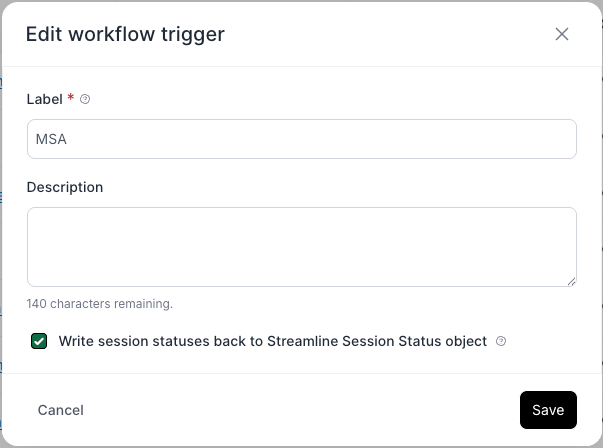 Edit workflow trigger

Label *

MSA

Description

140 characters remaining.

Write session statuses back to Streamline Session Status object

Cancel

Save